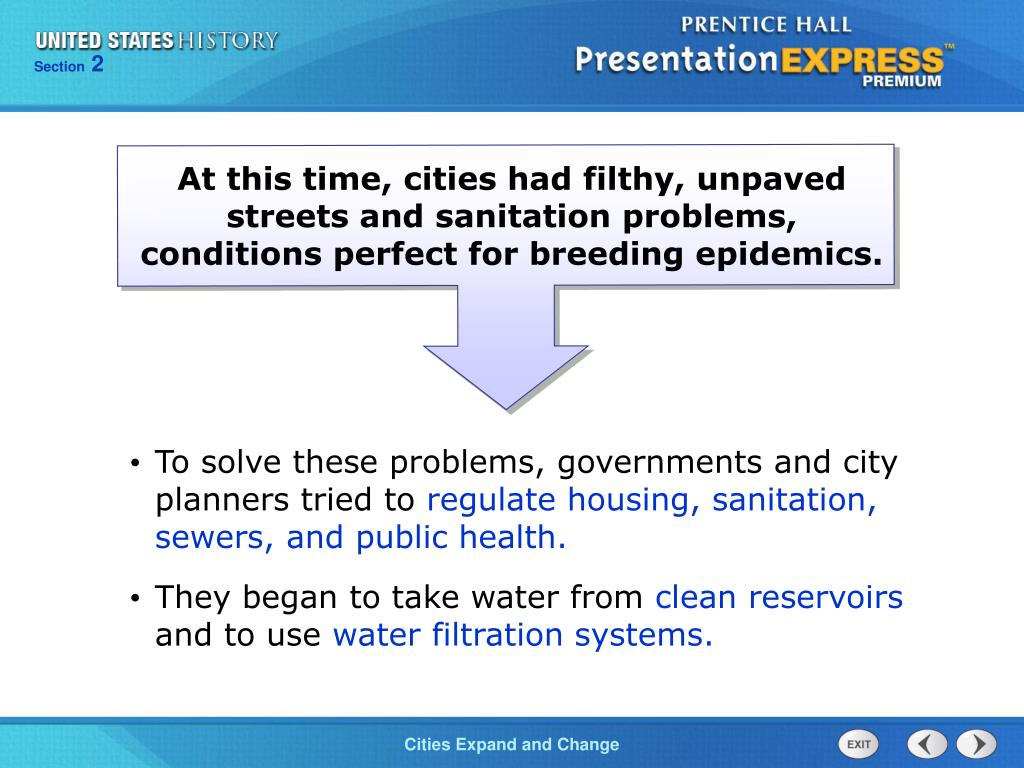 UNITED STATES HISTORY
Section 2

PRENTICE HALL
PresentationEXPRESS™
PREMIUM

At this time, cities had filthy, unpaved streets and sanitation problems, conditions perfect for breeding epidemics.

• To solve these problems, governments and city planners tried to regulate housing, sanitation, sewers, and public health.

• They began to take water from clean reservoirs and to use water filtration systems.

Cities Expand and Change

EXIT